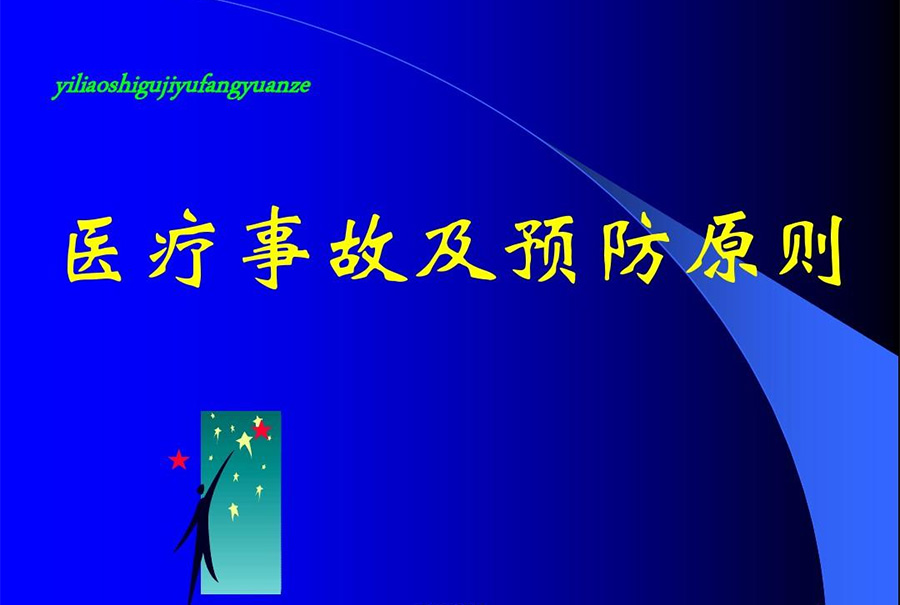 yiliaoshigujiyufangyuanze

医疗事故及预防原则